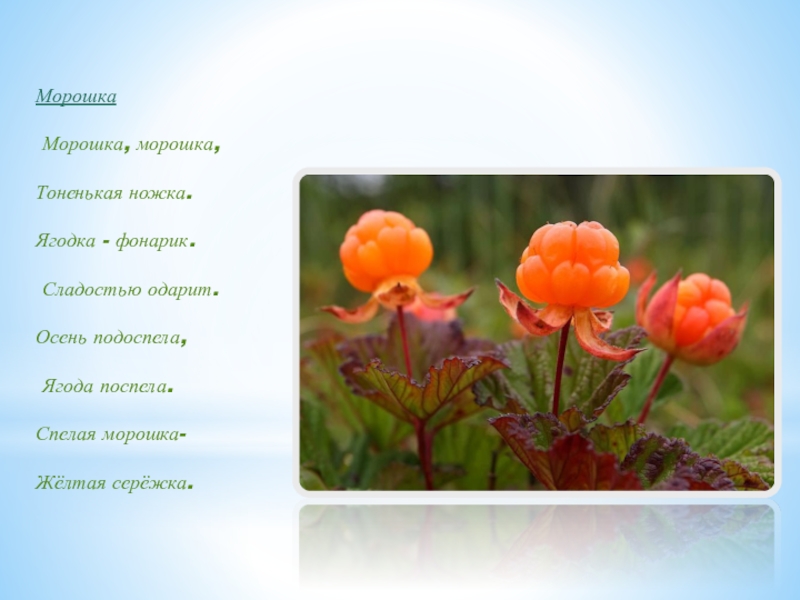 Морошка

Морошка, морошка,

Тоненькая ножка.

Ягодка - фонарик.

Сладостью одарит.

Осень подоспела,

Ягода поспела.

Спелая морошка-

Жёлтая серёжка.